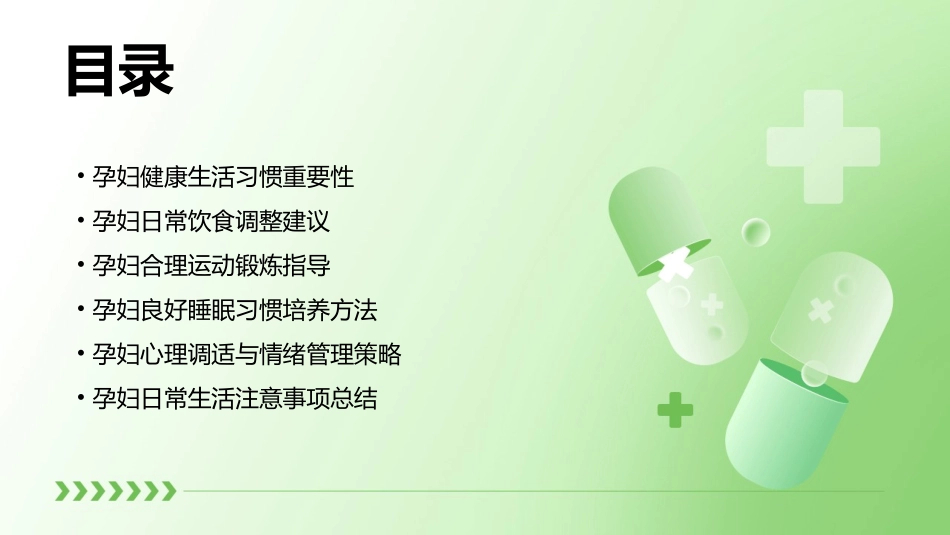 目录

• 孕妇健康生活习惯重要性
• 孕妇日常饮食调整建议
• 孕妇合理运动锻炼指导
• 孕妇良好睡眠习惯培养方法
• 孕妇心理调适与情绪管理策略
• 孕妇日常生活注意事项总结